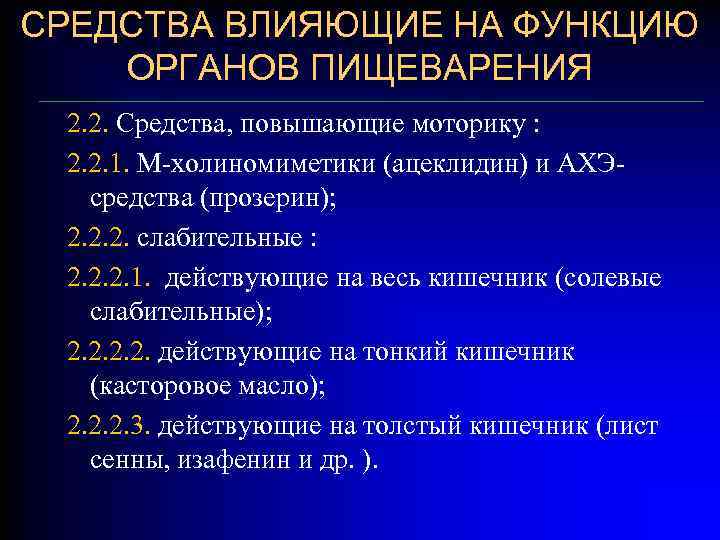 СРЕДСТВА ВЛИЯЮЩИЕ НА ФУНКЦИЮ ОРГАНОВ ПИЩЕВАРЕНИЯ

2.2. Средства, повышающие моторику :

2.2.1. М-холиномиметики (ацеклидин) и АХЭ-средства (прозерин);

2.2.2. слабительные :

2.2.2.1. действующие на весь кишечник (солевые слабительные);

2.2.2.2. действующие на тонкий кишечник (касторовое масло);

2.2.2.3. действующие на толстый кишечник (лист сенны, изафенин и др. ).